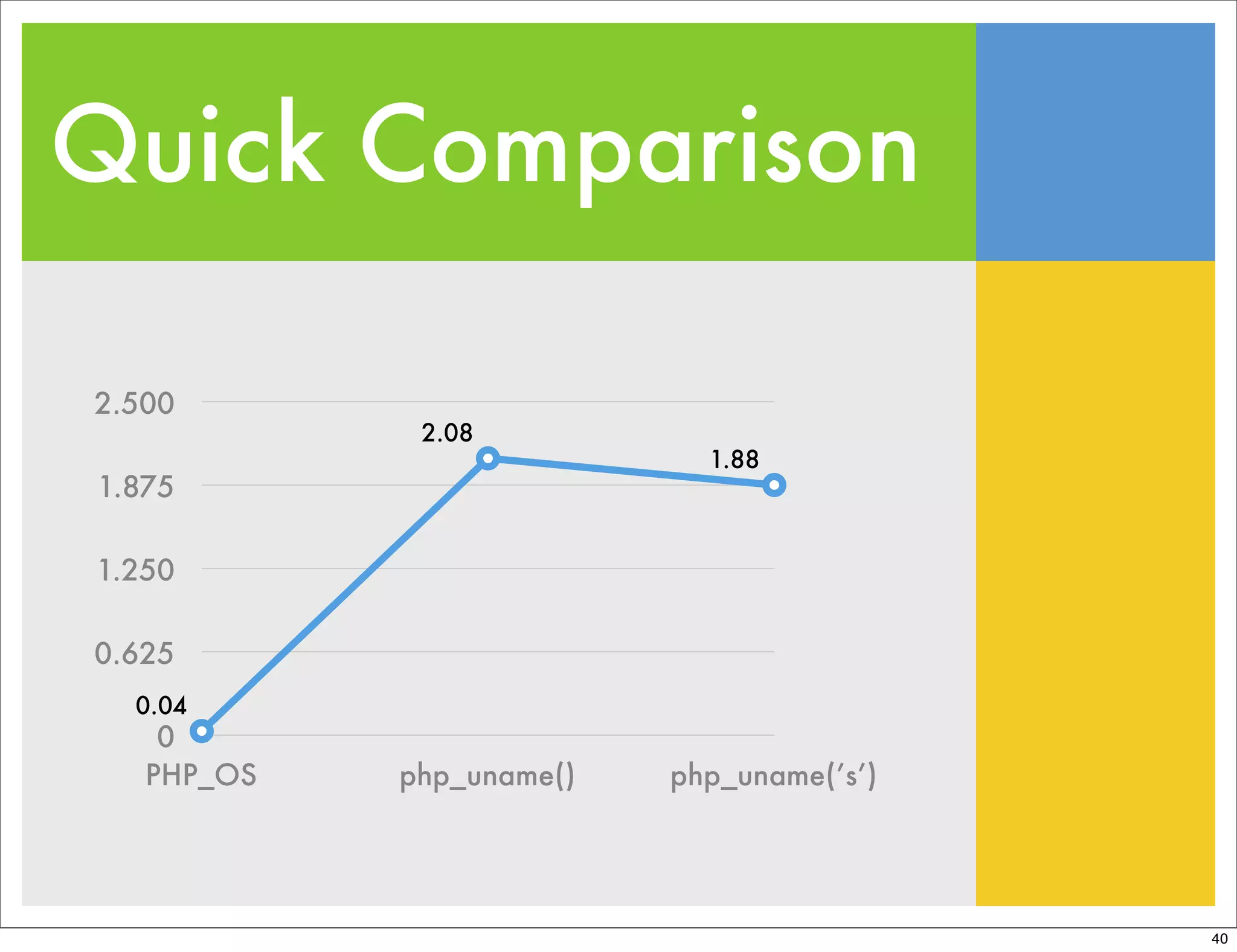 Quick Comparison

2.500
1.875
1.250
0.625
0

2.08
1.88
0.04

PHP_OS
php_uname()
php_uname('s')

40